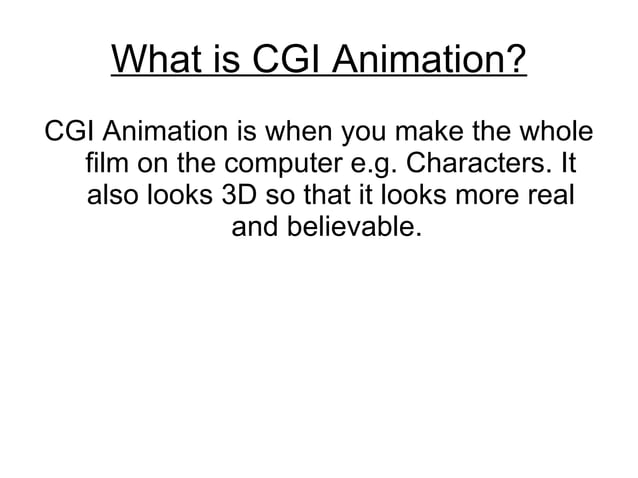 What is CGI Animation?

CGI Animation is when you make the whole film on the computer e.g. Characters. It also looks 3D so that it looks more real and believable.